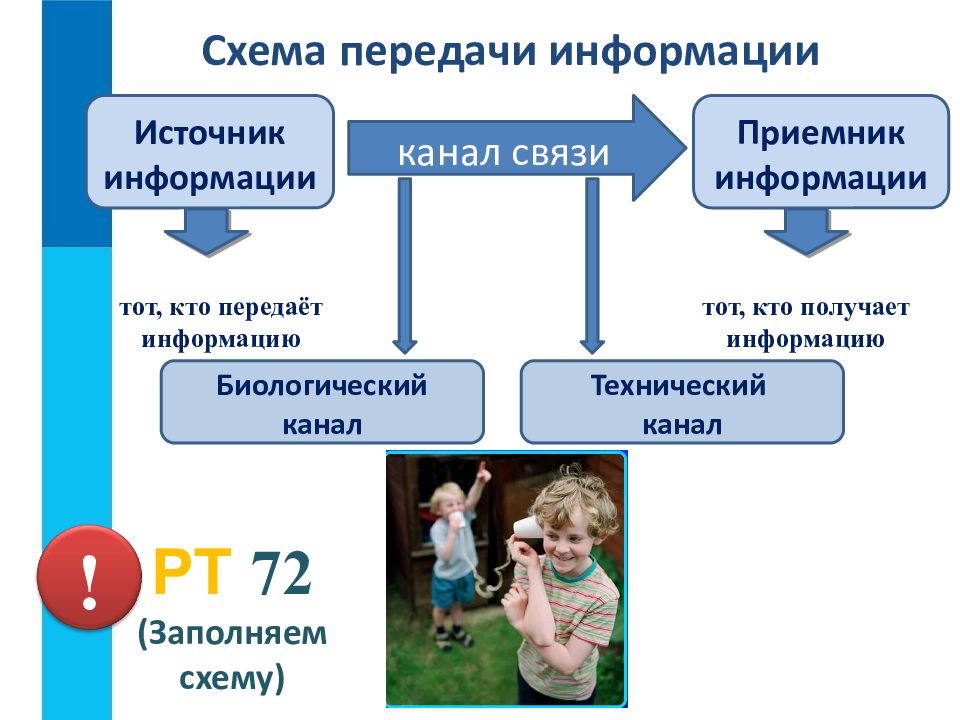 Схема передачи информации

Источник информации

канал связи

Приемник информации

тот, кто передаёт информацию

тот, кто получает информацию

Биологический канал

Технический канал

!

РТ 72
(Заполняем схему)